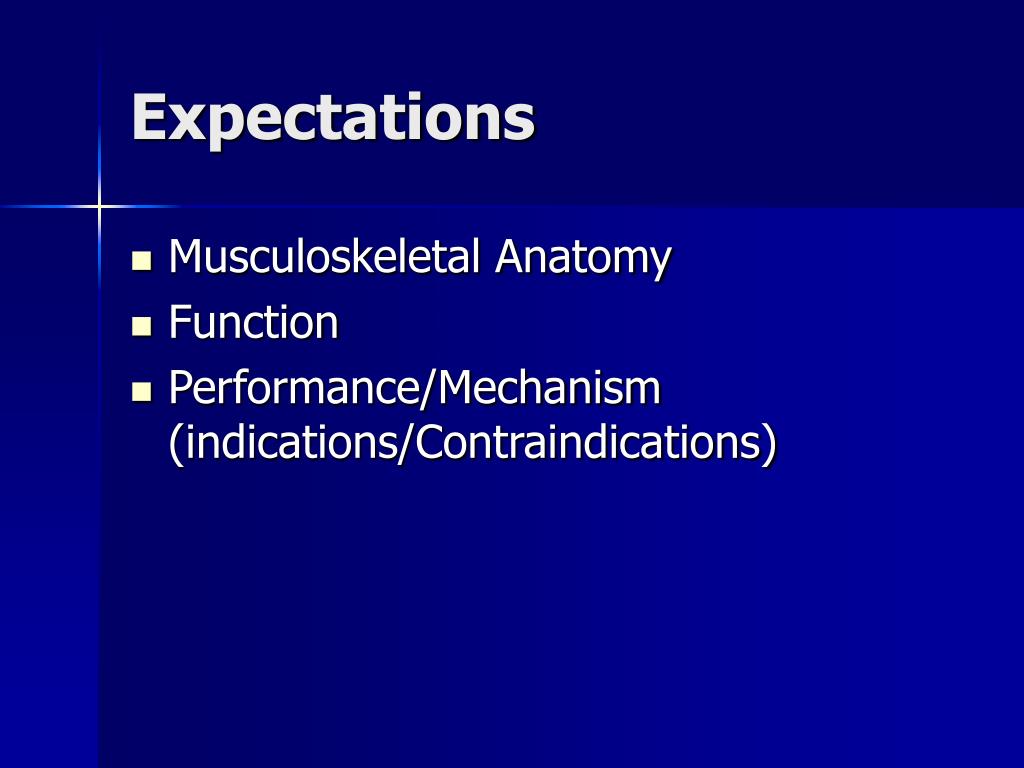 Expectations

- Musculoskeletal Anatomy
- Function
- Performance/Mechanism (indications/Contraindications)